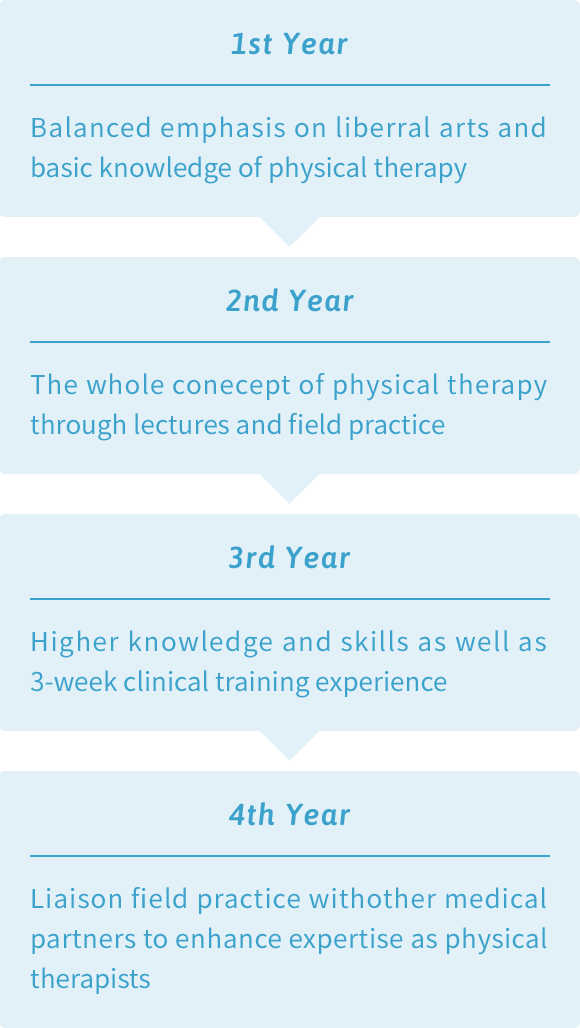 1st Year

Balanced emphasis on liberral arts and basic knowledge of physical therapy

2nd Year

The whole conecept of physical therapy through lectures and field practice

3rd Year

Higher knowledge and skills as well as 3-week clinical training experience

4th Year

Liaison field practice withother medical partners to enhance expertise as physical therapists